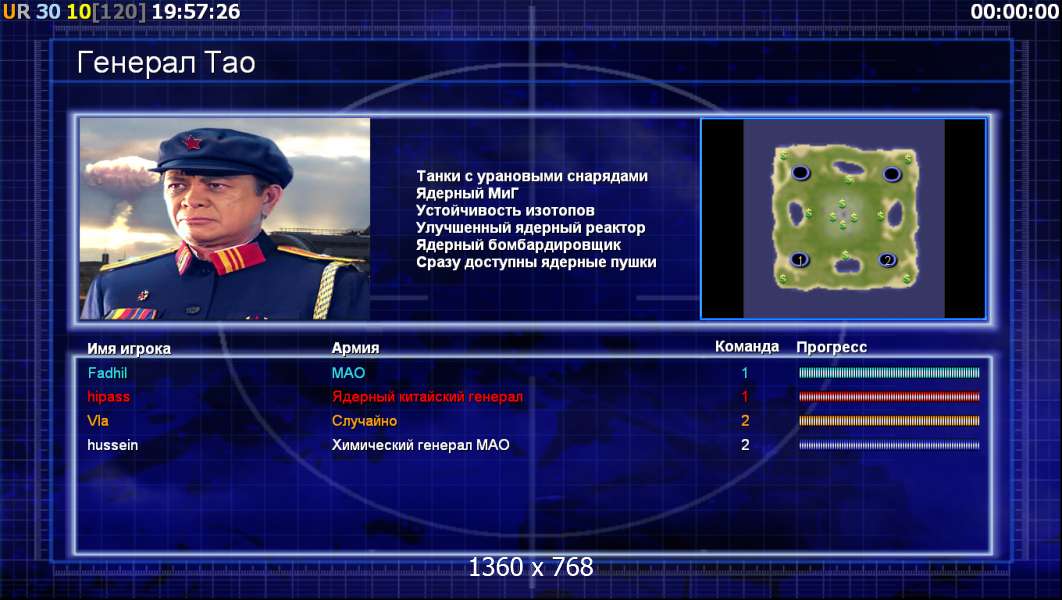 UR 30 10[120] 19:57:26

00:00:00

Генерал Тао

Танки с урановыми снарядами
Ядерный МиГ
Устойчивость изотопов
Улучшенный ядерный реактор
Ядерный бомбардировщик
Сразу доступны ядерные пушки

1
2

| Имя игрока | Армия | Команда | Прогресс |
|---|---|---|---|
| Fadhil | МАО | 1 | |
| hipass | Ядерный китайский генерал | 1 | |
| Vla | Случайно | 2 | |
| hussein | Химический генерал МАО | 2 | |

1360 x 768